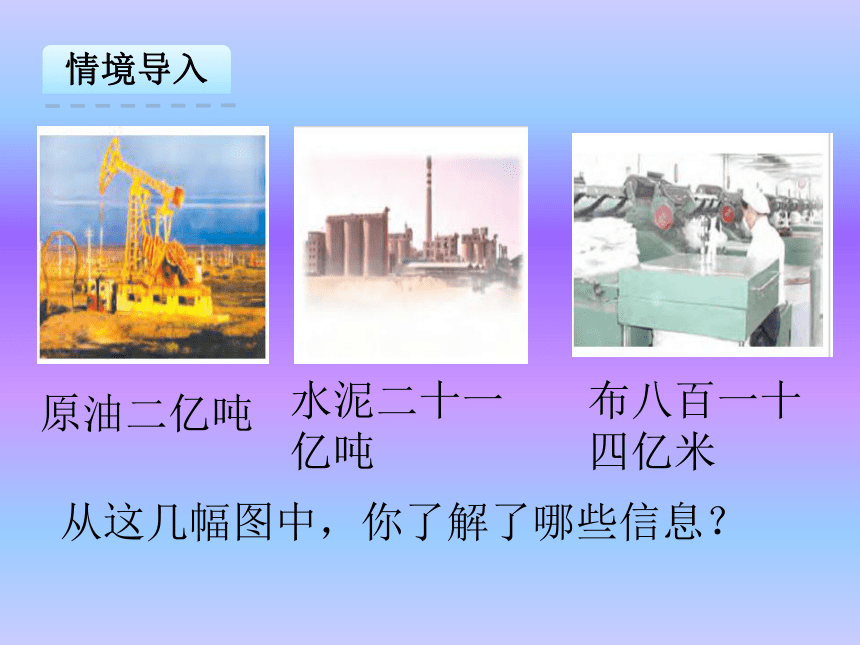 情境导入

原油二亿吨

水泥二十一亿吨

布八百一十四亿米

从这几幅图中，你了解了哪些信息？